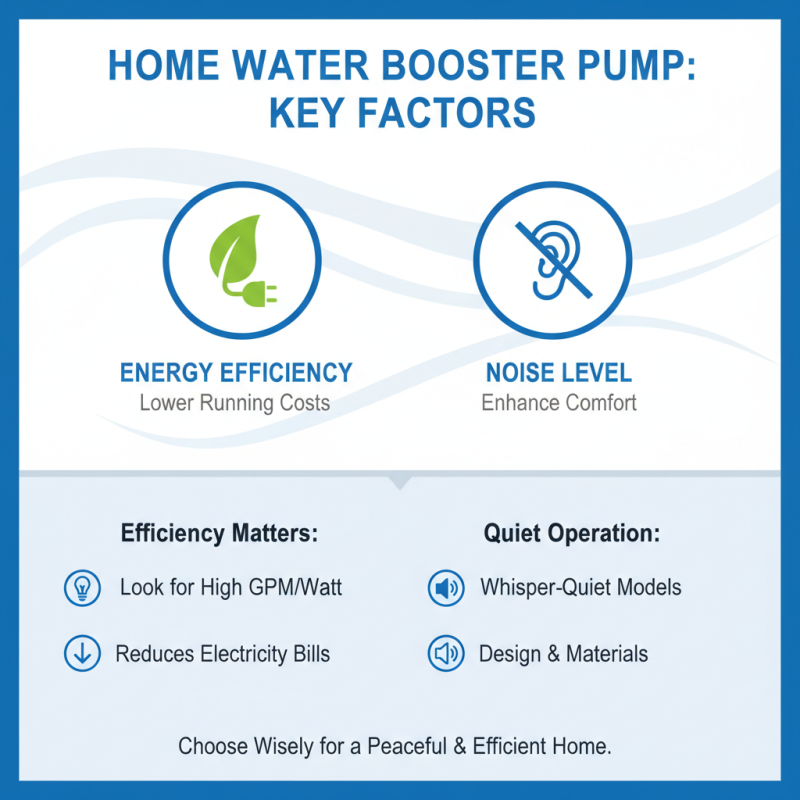 HOME WATER BOOSTER PUMP: KEY FACTORS

ENERGY EFFICIENCY
Lower Running Costs

NOISE LEVEL
Enhance Comfort

Efficiency Matters:

Look for High GPM/Watt

Reduces Electricity Bills

Quiet Operation:

Whisper-Quiet Models

Design & Materials

Choose Wisely for a Peaceful & Efficient Home.